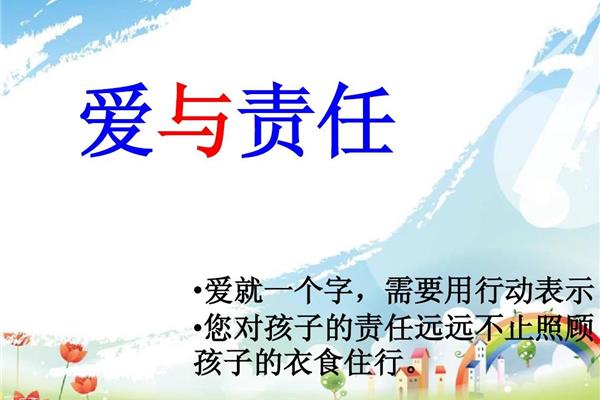 爱与责任

•爱就一个字，需要用行动表示
•您对孩子的责任远远不止照顾孩子的衣食住行。